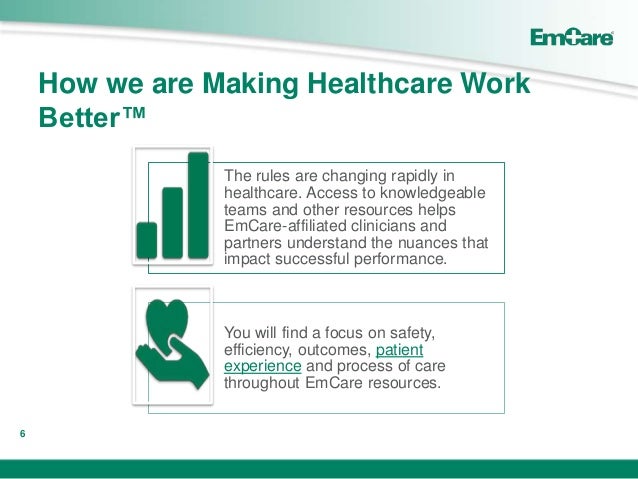 EmCare®

How we are Making Healthcare Work Better™

The rules are changing rapidly in healthcare. Access to knowledgeable teams and other resources helps EmCare-affiliated clinicians and partners understand the nuances that impact successful performance.

You will find a focus on safety, efficiency, outcomes, patient experience and process of care throughout EmCare resources.

6